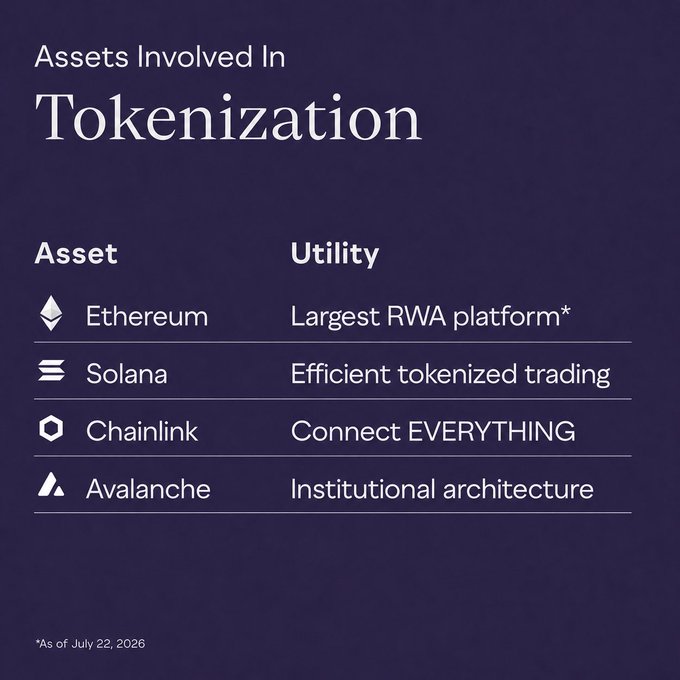 Assets Involved In

Tokenization

| Asset | Utility |
|---|---|
| Ethereum | Largest RWA platform* |
| Solana | Efficient tokenized trading |
| Chainlink | Connect EVERYTHING |
| Avalanche | Institutional architecture |

*As of July 22, 2026